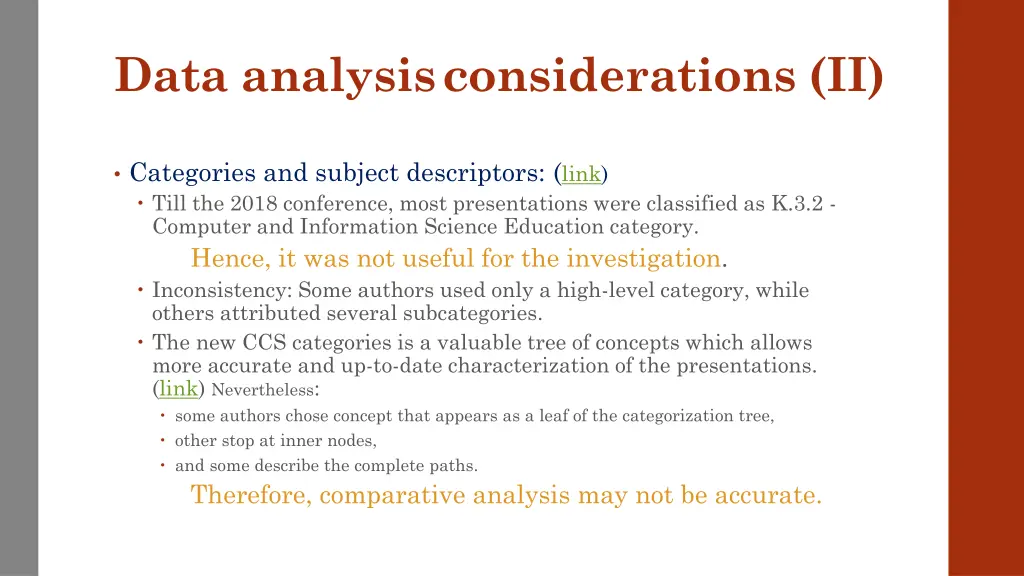 Data analysis considerations (II)

• Categories and subject descriptors: (link)
  • Till the 2018 conference, most presentations were classified as K.3.2 - Computer and Information Science Education category.
  Hence, it was not useful for the investigation.
  • Inconsistency: Some authors used only a high-level category, while others attributed several subcategories.
  • The new CCS categories is a valuable tree of concepts which allows more accurate and up-to-date characterization of the presentations. (link) Nevertheless:
    • some authors chose concept that appears as a leaf of the categorization tree,
    • other stop at inner nodes,
    • and some describe the complete paths.
  Therefore, comparative analysis may not be accurate.